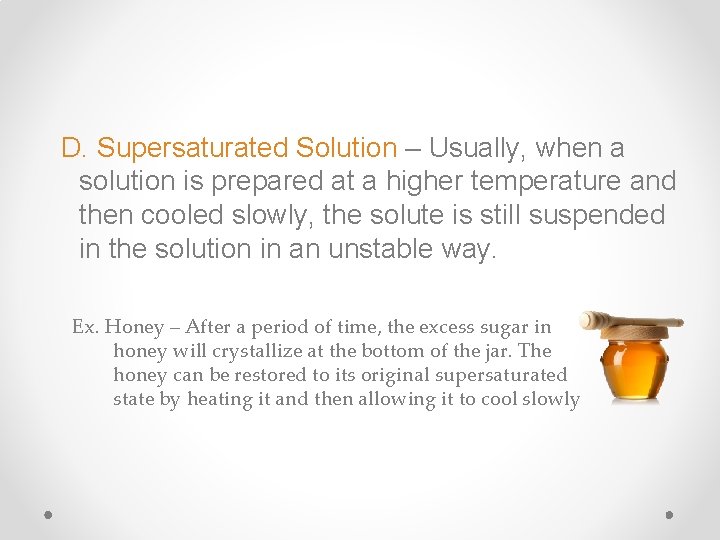 D. Supersaturated Solution – Usually, when a solution is prepared at a higher temperature and then cooled slowly, the solute is still suspended in the solution in an unstable way.

Ex. Honey – After a period of time, the excess sugar in honey will crystallize at the bottom of the jar. The honey can be restored to its original supersaturated state by heating it and then allowing it to cool slowly